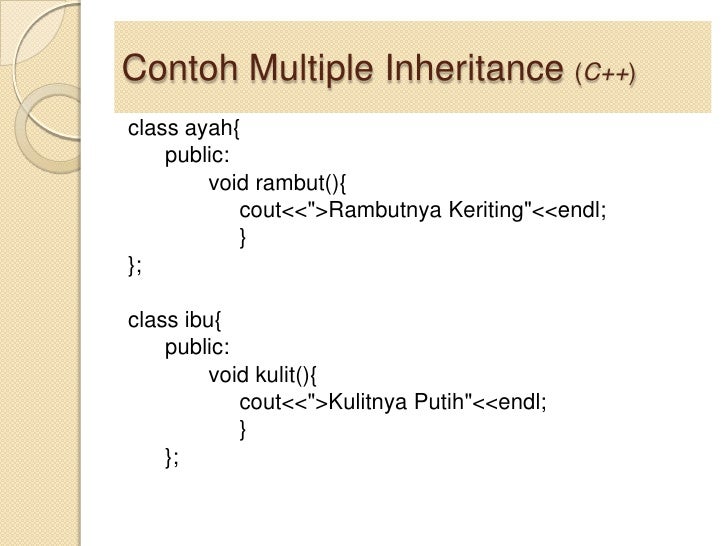 Contoh Multiple Inheritance (C++)

class ayah{
public:
void rambut(){
cout<<">Rambutnya Keriting"<<endl;
}
};

class ibu{
public:
void kulit(){
cout<<">Kulitnya Putih"<<endl;
}
};